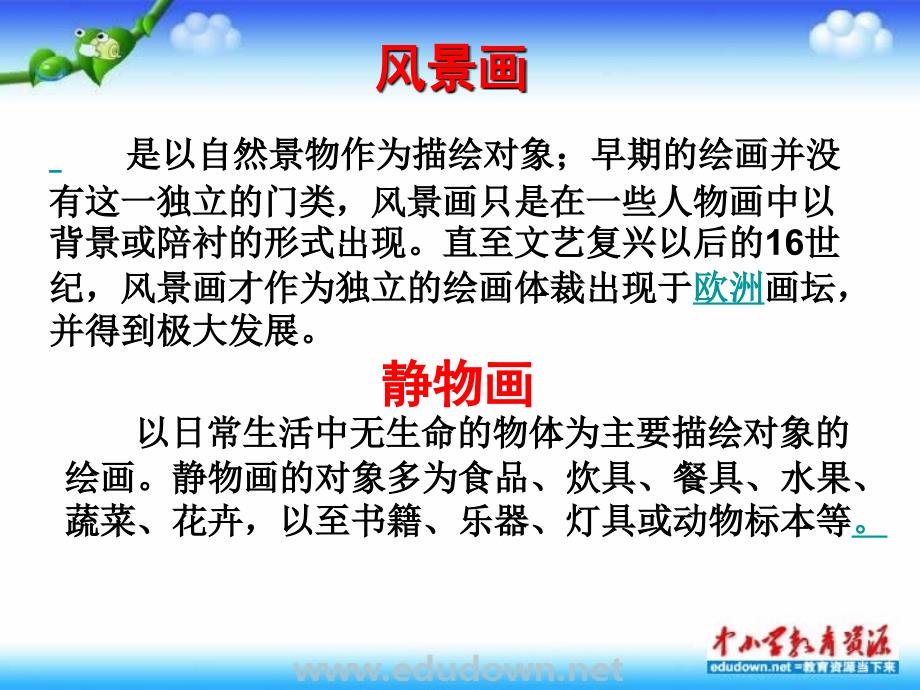 风景画

是以自然景物作为描绘对象；早期的绘画并没有这一独立的门类，风景画只是在一些人物画中以背景或陪衬的形式出现。直至文艺复兴以后的16世纪，风景画才作为独立的绘画体裁出现于欧洲画坛，并得到极大发展。

静物画

以日常生活中无生命的物体为主要描绘对象的绘画。静物画的对象多为食品、炊具、餐具、水果、蔬菜、花卉，以至书籍、乐器、灯具或动物标本等。

中小学教育资源
edudown.net =教育资源当下来
www.edudown.net